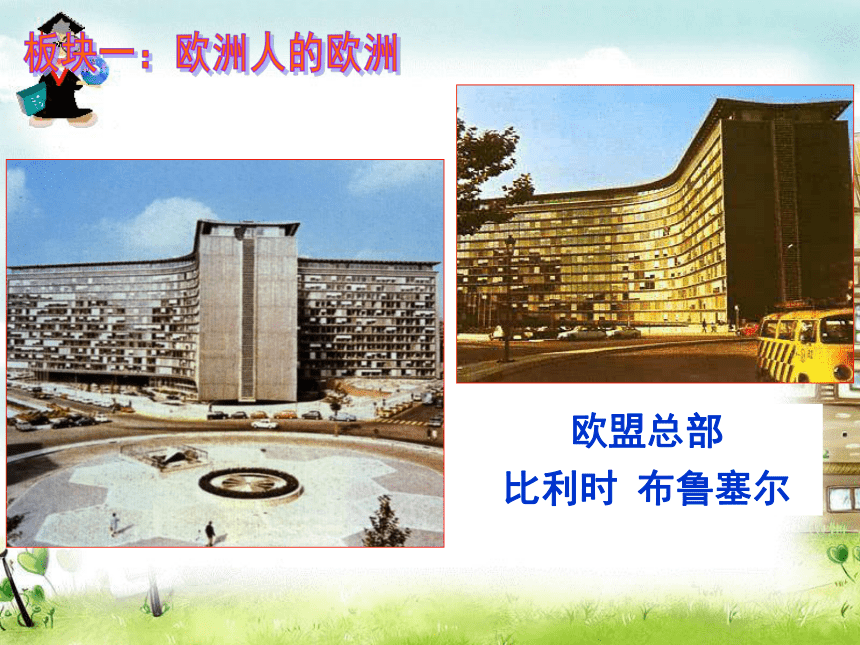 板块一：欧洲人的欧洲

欧盟总部
比利时 布鲁塞尔